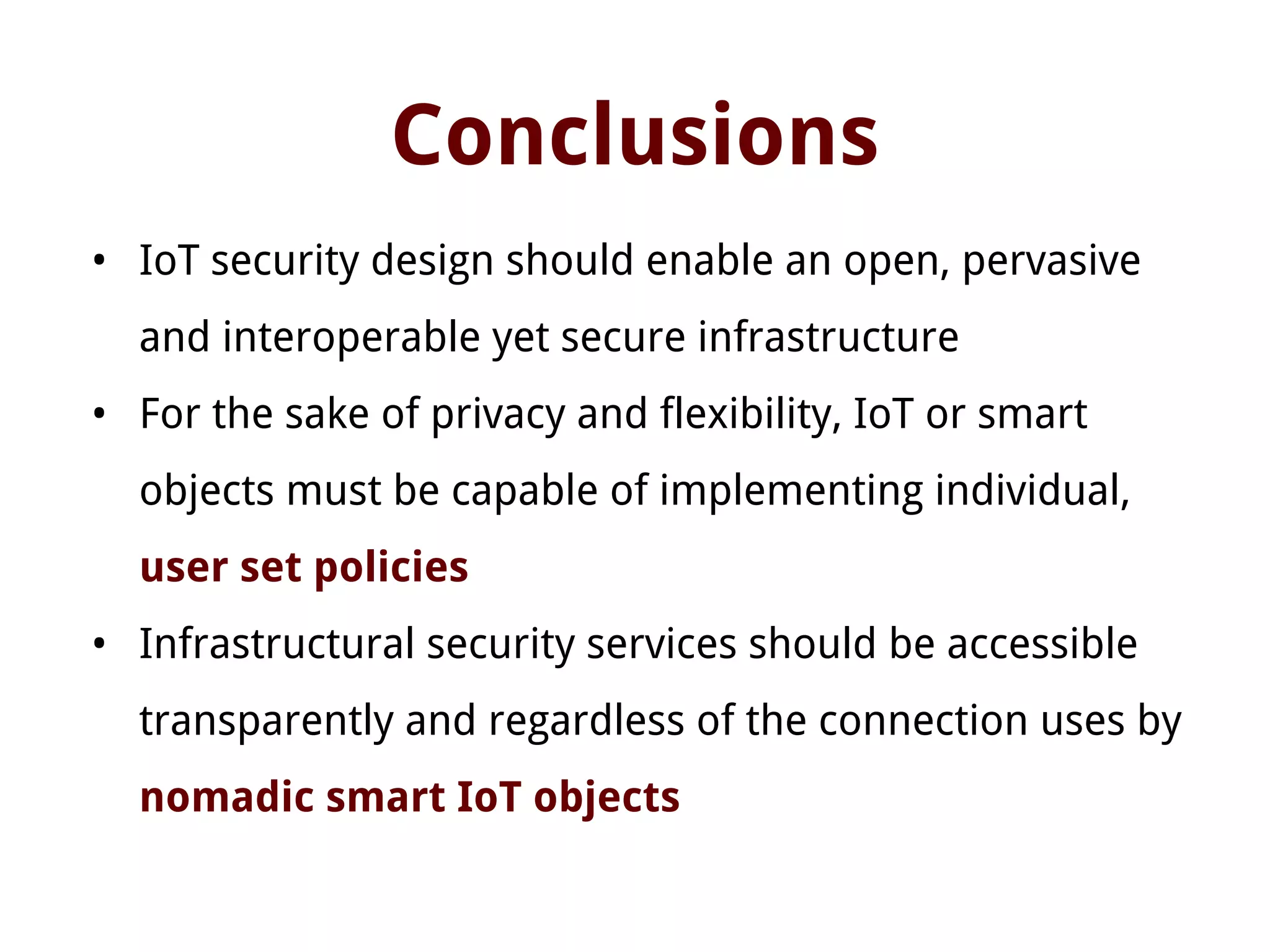 Conclusions

• IoT security design should enable an open, pervasive and interoperable yet secure infrastructure
• For the sake of privacy and flexibility, IoT or smart objects must be capable of implementing individual, user set policies
• Infrastructural security services should be accessible transparently and regardless of the connection uses by nomadic smart IoT objects